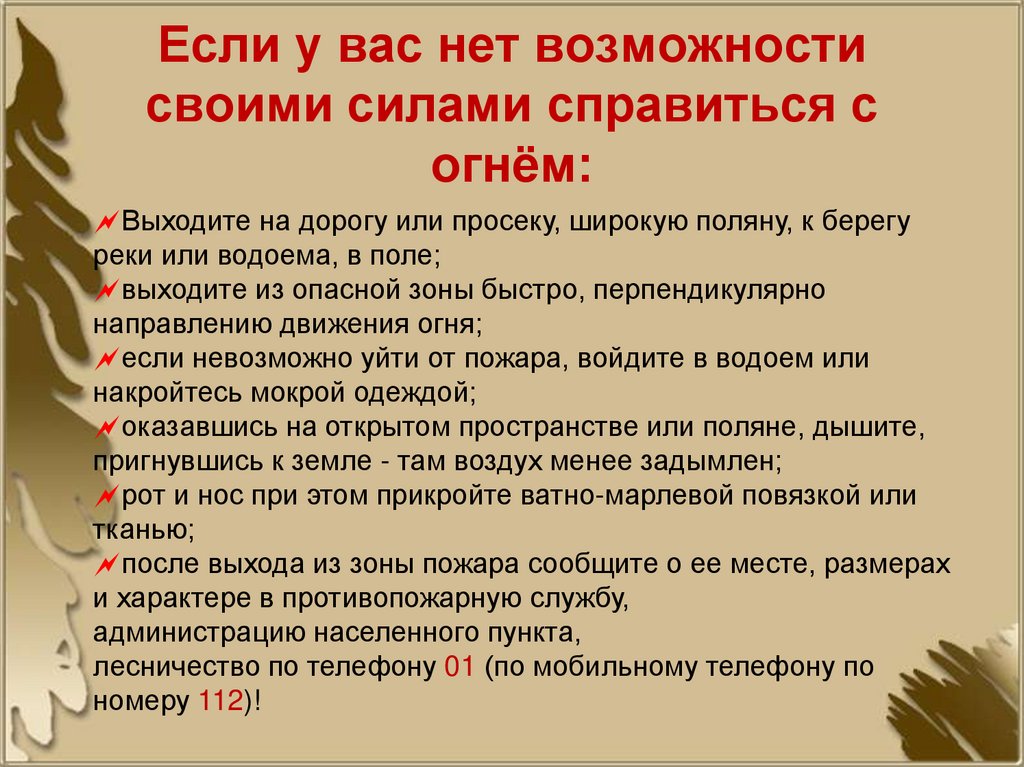 Если у вас нет возможности своими силами справиться с огнём:

Выходите на дорогу или просеку, широкую поляну, к берегу реки или водоема, в поле;
выходите из опасной зоны быстро, перпендикулярно направлению движения огня;
если невозможно уйти от пожара, войдите в водоем или накройтесь мокрой одеждой;
оказавшись на открытом пространстве или поляне, дышите, пригнувшись к земле - там воздух менее задымлен;
рот и нос при этом прикройте ватно-марлевой повязкой или тканью;
после выхода из зоны пожара сообщите о ее месте, размерах и характере в противопожарную службу,
администрацию населенного пункта,
лесничество по телефону 01 (по мобильному телефону по номеру 112)!